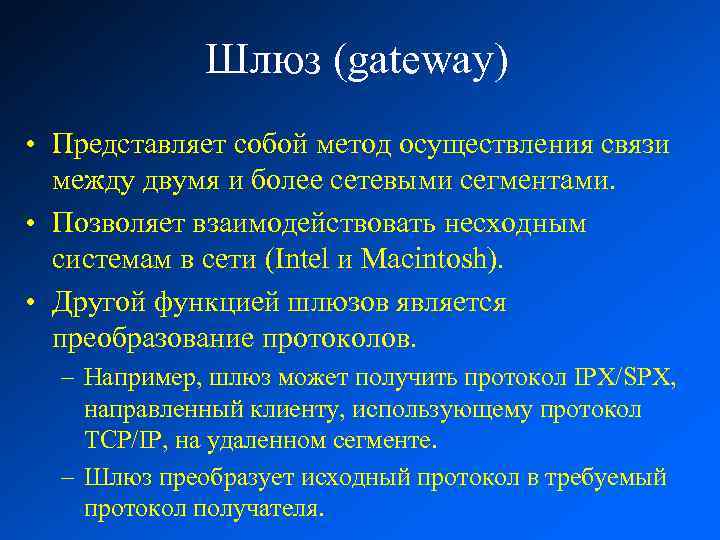 Шлюз (gateway)

• Представляет собой метод осуществления связи между двумя и более сетевыми сегментами.

• Позволяет взаимодействовать несходным системам в сети (Intel и Macintosh).

• Другой функцией шлюзов является преобразование протоколов.

– Например, шлюз может получить протокол IPX/SPX, направленный клиенту, использующему протокол TCP/IP, на удаленном сегменте.

– Шлюз преобразует исходный протокол в требуемый протокол получателя.